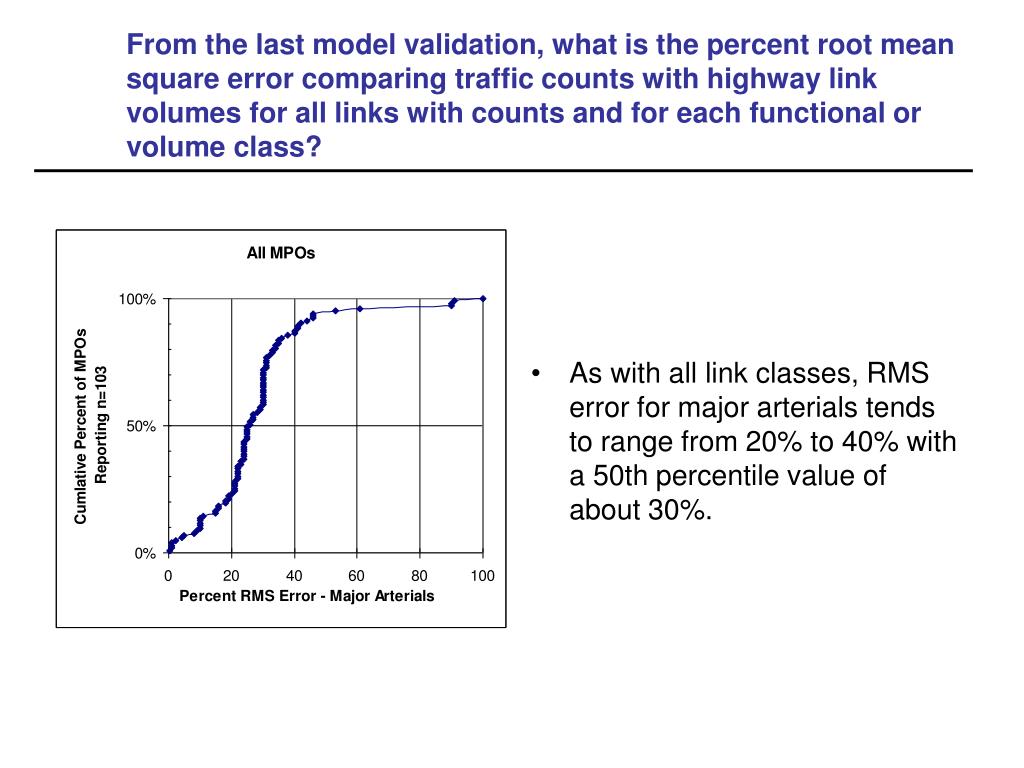 From the last model validation, what is the percent root mean square error comparing traffic counts with highway link volumes for all links with counts and for each functional or volume class?

All MPOs

Cumlative Percent of MPOs Reporting n=103

100%

50%

0%

0 20 40 60 80 100

Percent RMS Error - Major Arterials

• As with all link classes, RMS error for major arterials tends to range from 20% to 40% with a 50th percentile value of about 30%.